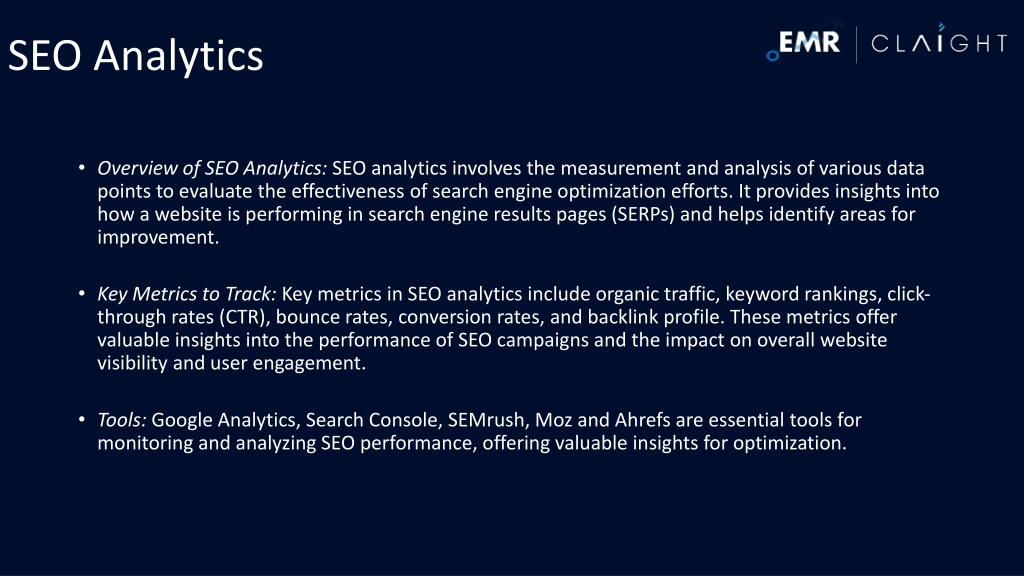 SEO Analytics

EMR | CLAIGHT

• Overview of SEO Analytics: SEO analytics involves the measurement and analysis of various data points to evaluate the effectiveness of search engine optimization efforts. It provides insights into how a website is performing in search engine results pages (SERPs) and helps identify areas for improvement.

• Key Metrics to Track: Key metrics in SEO analytics include organic traffic, keyword rankings, click-through rates (CTR), bounce rates, conversion rates, and backlink profile. These metrics offer valuable insights into the performance of SEO campaigns and the impact on overall website visibility and user engagement.

• Tools: Google Analytics, Search Console, SEMrush, Moz and Ahrefs are essential tools for monitoring and analyzing SEO performance, offering valuable insights for optimization.